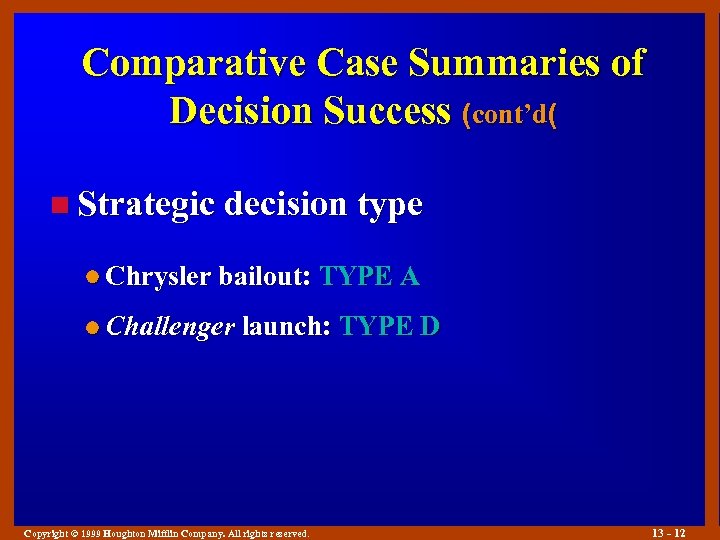 Comparative Case Summaries of Decision Success (cont'd(

Strategic decision type

Chrysler bailout: TYPE A

Challenger launch: TYPE D

Copyright © 1999 Houghton Mifflin Company. All rights reserved.

13 - 12